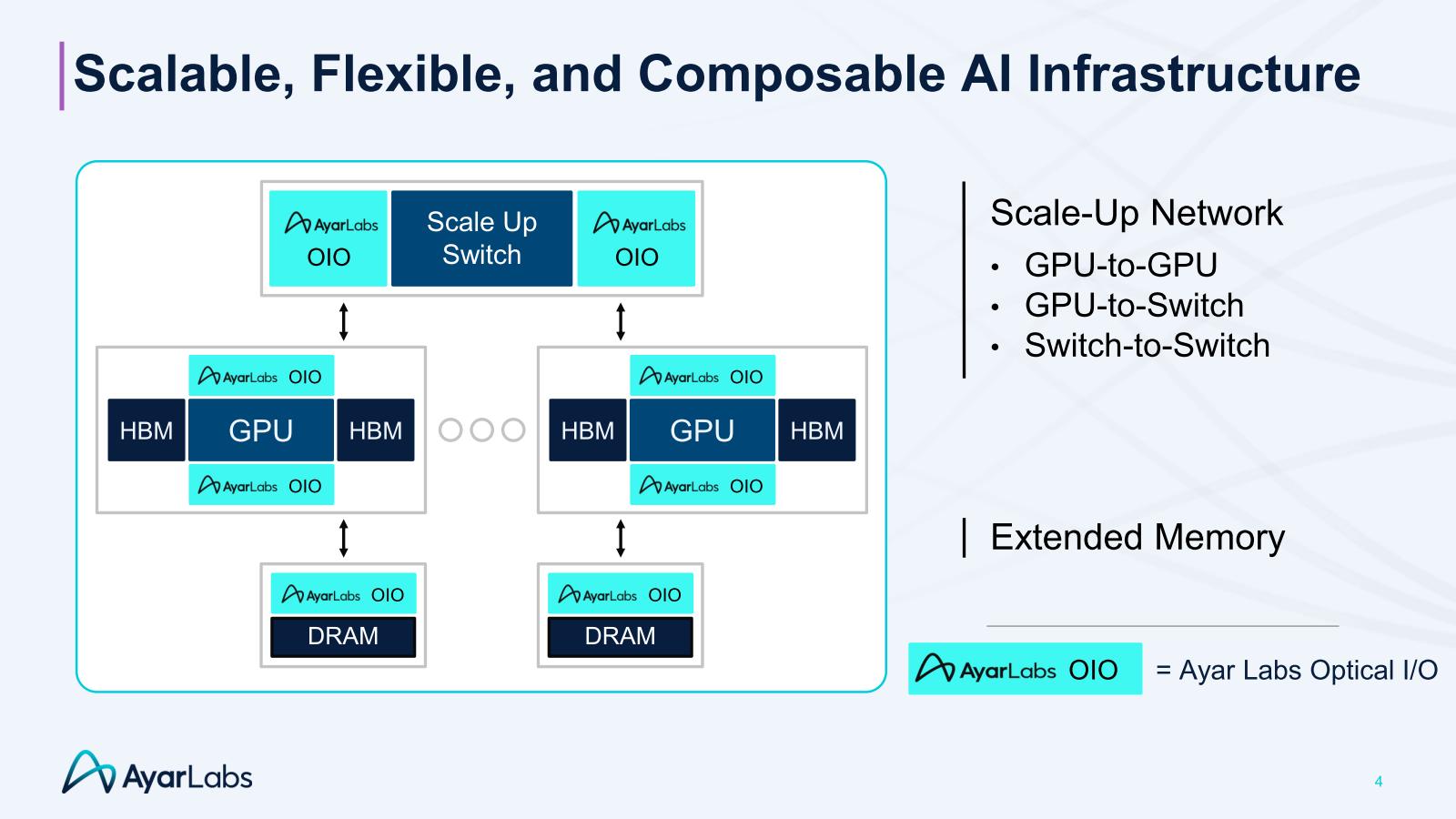 Scalable, Flexible, and Composable AI Infrastructure

AyarLabs OIO

Scale Up Switch

AyarLabs OIO

AyarLabs OIO

HBM GPU HBM

AyarLabs OIO

AyarLabs OIO

HBM GPU HBM

AyarLabs OIO

AyarLabs OIO

DRAM

AyarLabs OIO

DRAM

Scale-Up Network

• GPU-to-GPU
• GPU-to-Switch
• Switch-to-Switch

Extended Memory

AyarLabs OIO = Ayar Labs Optical I/O

AyarLabs

4